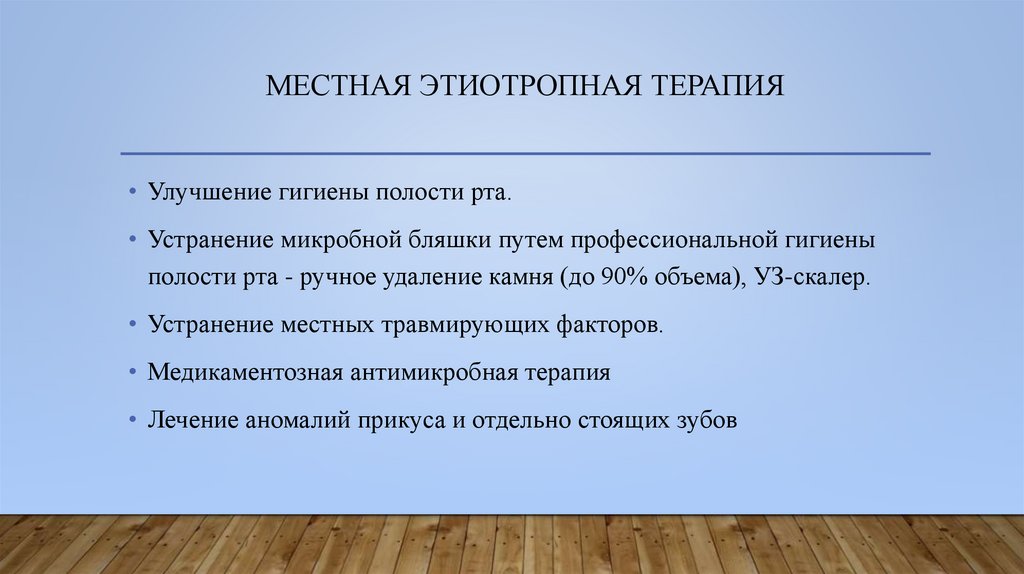 МЕСТНАЯ ЭТИОТРОПНАЯ ТЕРАПИЯ

• Улучшение гигиены полости рта.

• Устранение микробной бляшки путем профессиональной гигиены полости рта - ручное удаление камня (до 90% объема), УЗ-скалер.

• Устранение местных травмирующих факторов.

• Медикаментозная антимикробная терапия

• Лечение аномалий прикуса и отдельно стоящих зубов